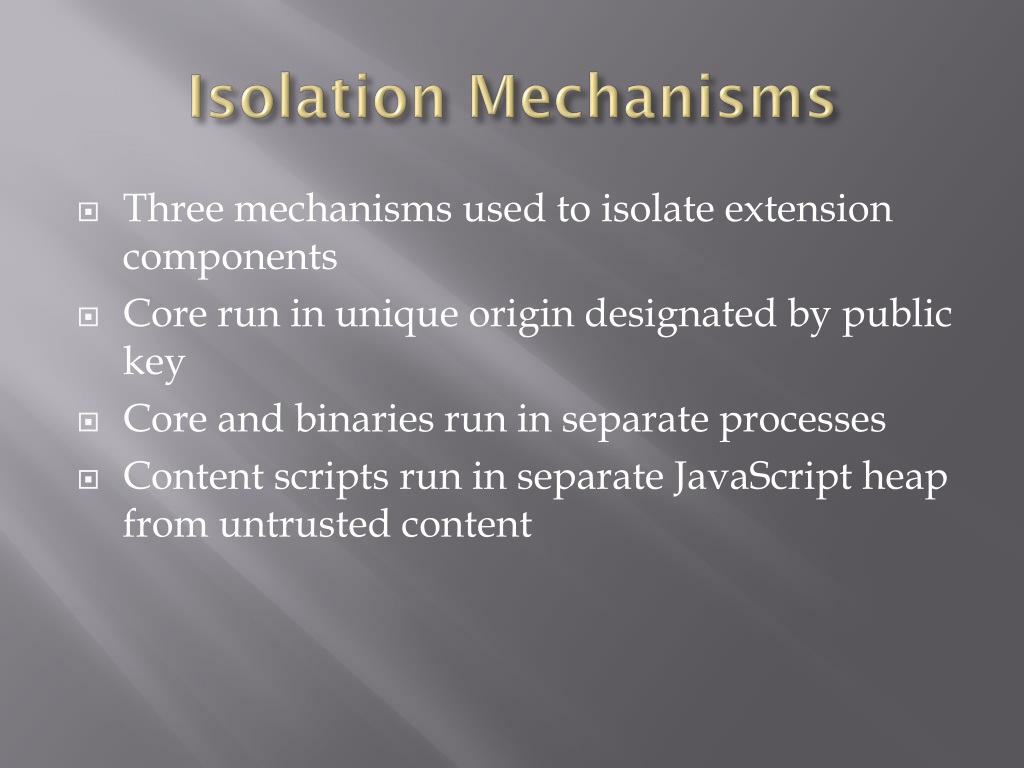 Isolation Mechanisms

Three mechanisms used to isolate extension components

Core run in unique origin designated by public key

Core and binaries run in separate processes

Content scripts run in separate JavaScript heap from untrusted content